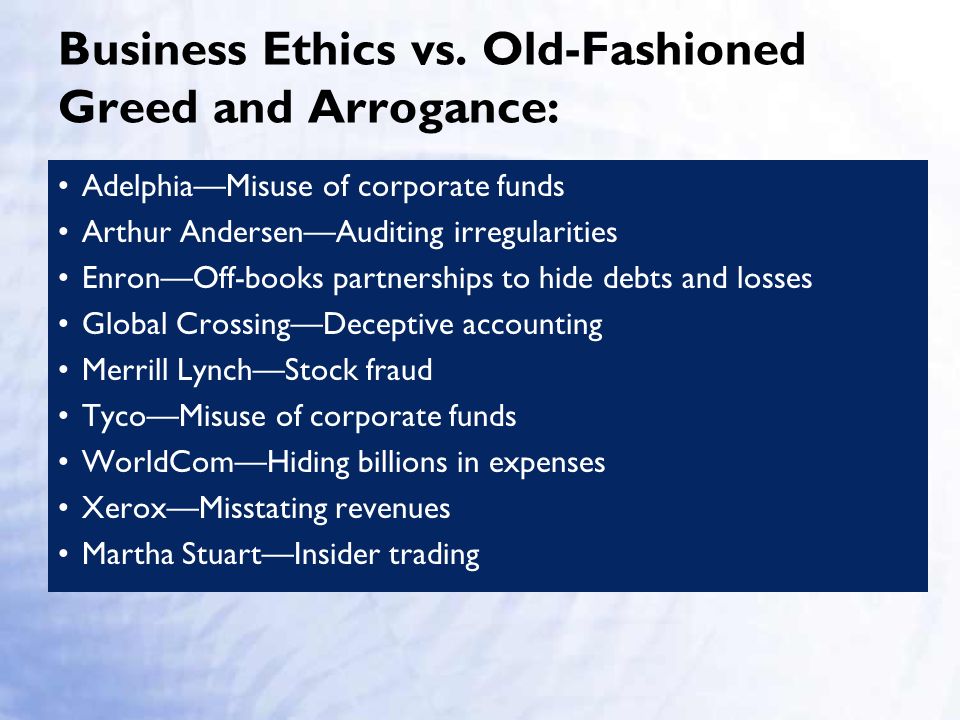 Business Ethics vs. Old-Fashioned Greed and Arrogance:

• Adelphia—Misuse of corporate funds
• Arthur Andersen—Auditing irregularities
• Enron—Off-books partnerships to hide debts and losses
• Global Crossing—Deceptive accounting
• Merrill Lynch—Stock fraud
• Tyco—Misuse of corporate funds
• WorldCom—Hiding billions in expenses
• Xerox—Misstating revenues
• Martha Stuart—Insider trading